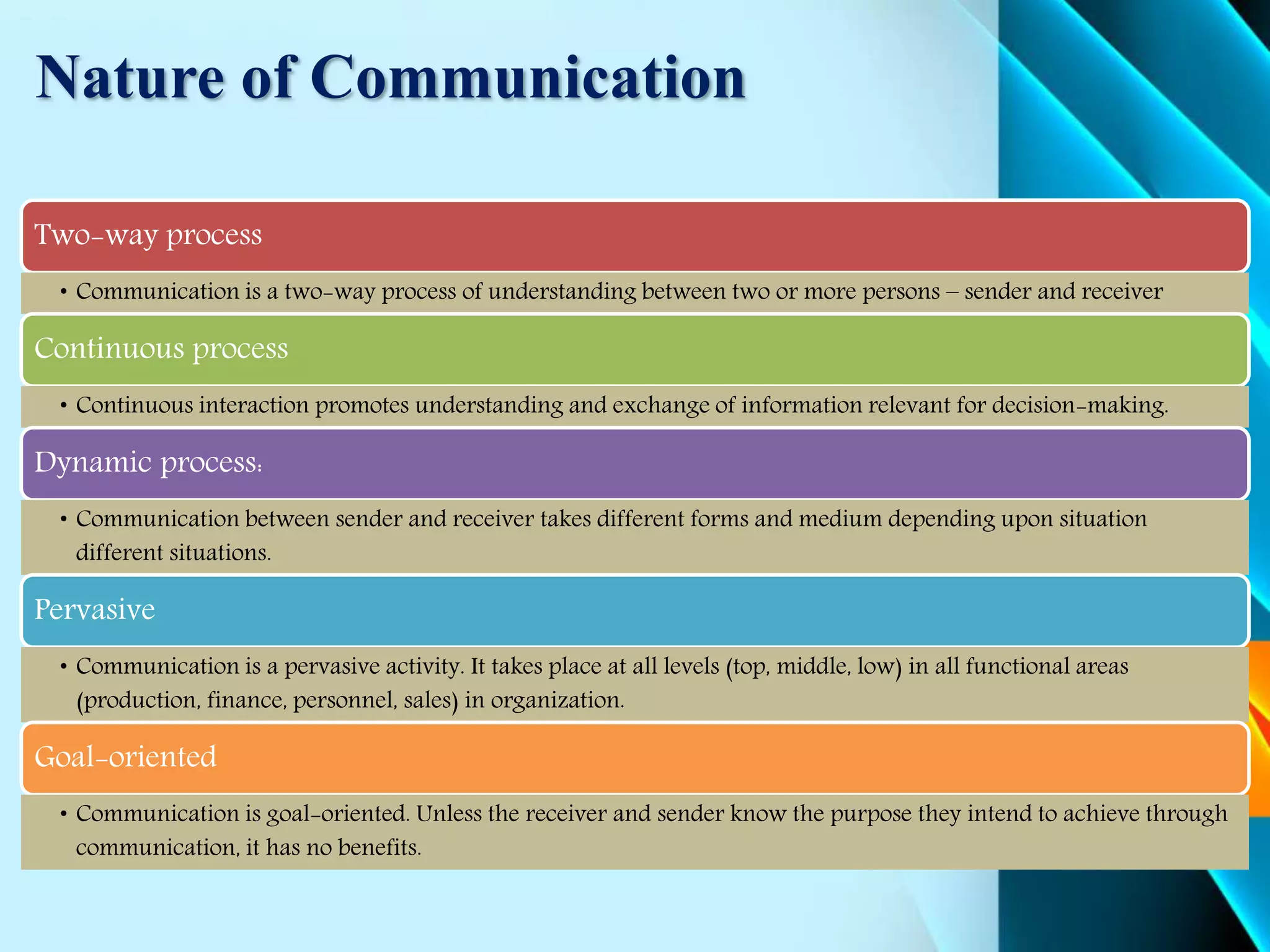 Nature of Communication

Two-way process

• Communication is a two-way process of understanding between two or more persons – sender and receiver

Continuous process

• Continuous interaction promotes understanding and exchange of information relevant for decision-making.

Dynamic process:

• Communication between sender and receiver takes different forms and medium depending upon situation different situations.

Pervasive

• Communication is a pervasive activity. It takes place at all levels (top, middle, low) in all functional areas (production, finance, personnel, sales) in organization.

Goal-oriented

• Communication is goal-oriented. Unless the receiver and sender know the purpose they intend to achieve through communication, it has no benefits.